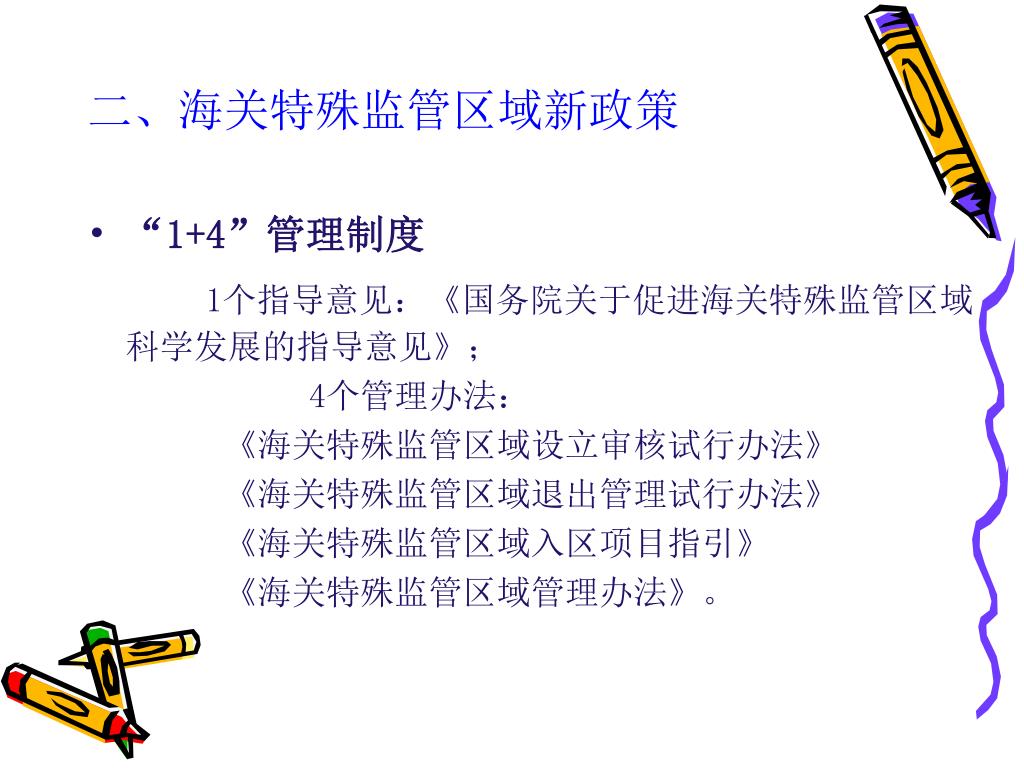 二、海关特殊监管区域新政策

• “1+4”管理制度

1个指导意见：《国务院关于促进海关特殊监管区域科学发展的指导意见》；

4个管理办法：

《海关特殊监管区域设立审核试行办法》

《海关特殊监管区域退出管理试行办法》

《海关特殊监管区域入区项目指引》

《海关特殊监管区域管理办法》。